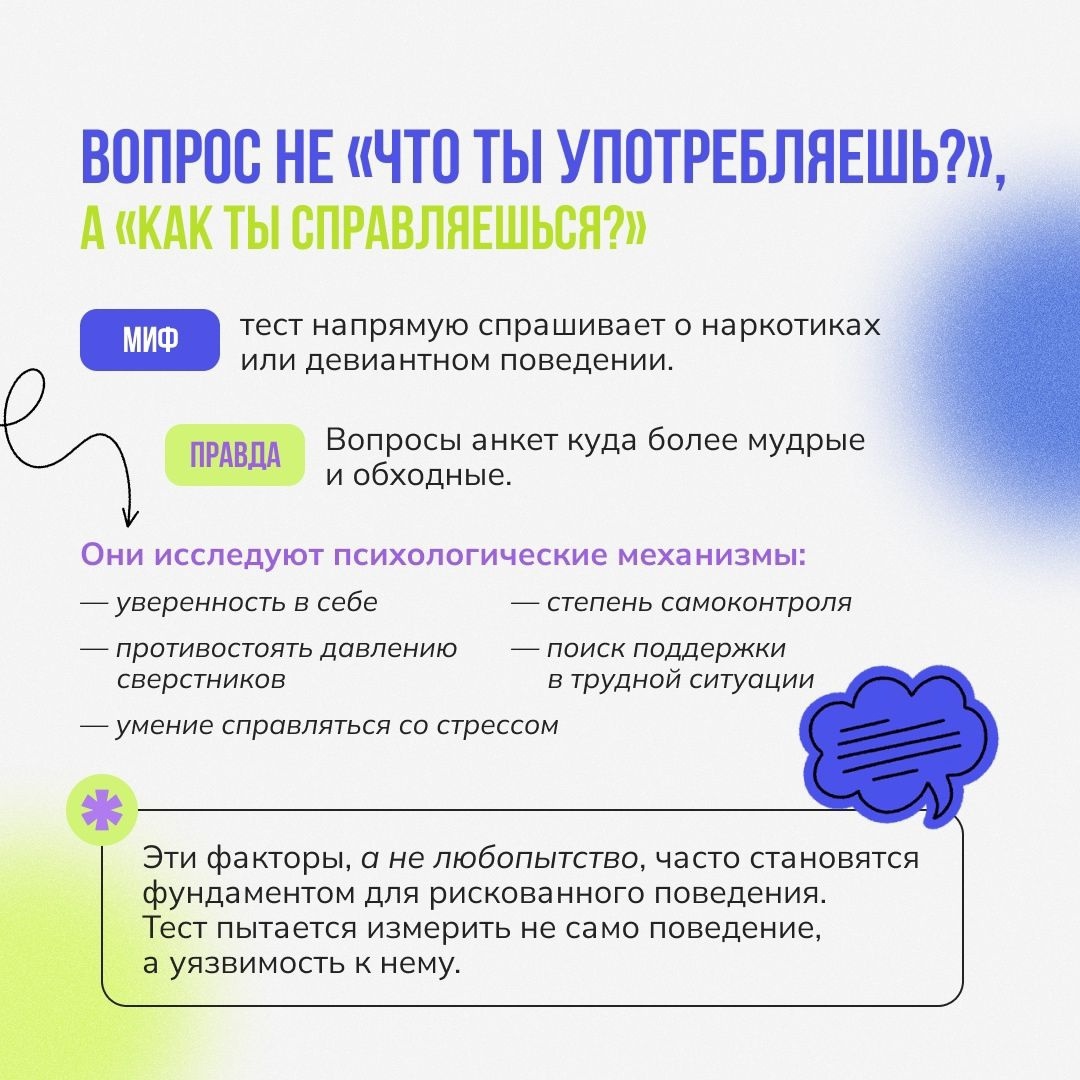 ВОПРОС НЕ «ЧТО ТЫ УПОТРЕБЛЯЕШЬ?», А «КАК ТЫ СПРАВЛЯЕШЬСЯ?»

МИФ

тест напрямую спрашивает о наркотиках или девиантном поведении.

ПРАВДА

Вопросы анкет куда более мудрые и обходные.

Они исследуют психологические механизмы:

— уверенность в себе

— противостоять давлению сверстников

— умение справляться со стрессом

— степень самоконтроля

— поиск поддержки в трудной ситуации

Эти факторы, а не любопытство, часто становятся фундаментом для рискованного поведения. Тест пытается измерить не само поведение, а уязвимость к нему.